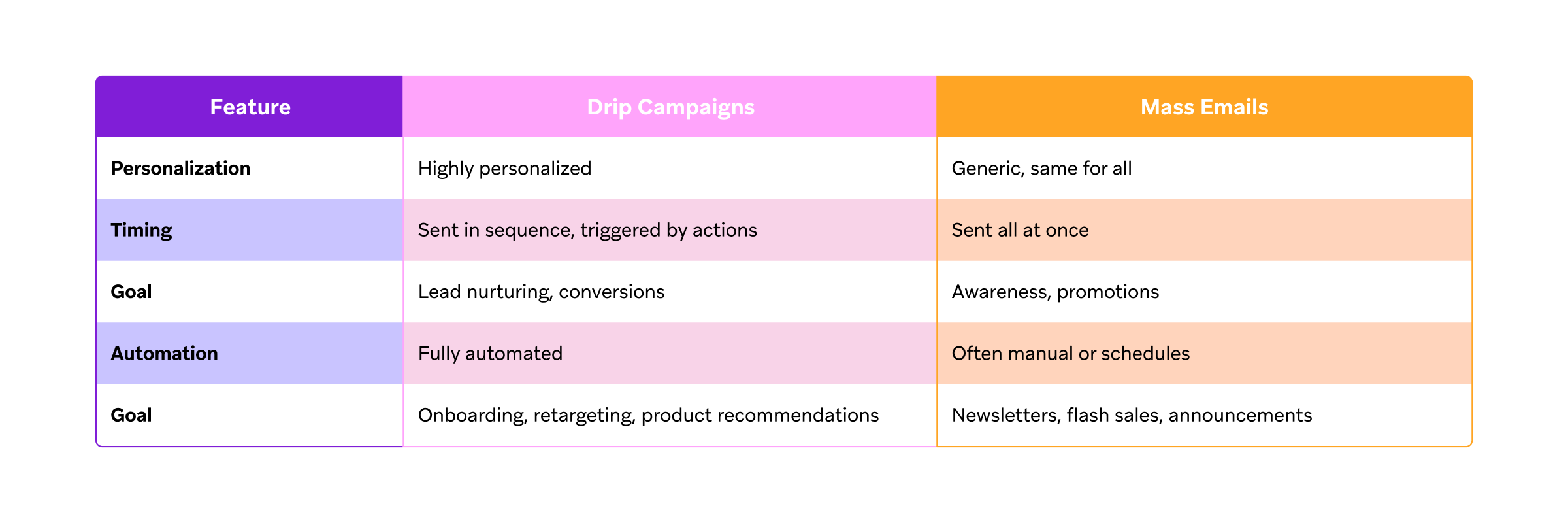 | Feature | Drip Campaigns | Mass Emails |
|---|---|---|
| Personalization | Highly personalized | Generic, same for all |
| Timing | Sent in sequence, triggered by actions | Sent all at once |
| Goal | Lead nurturing, conversions | Awareness, promotions |
| Automation | Fully automated | Often manual or schedules |
| Goal | Onboarding, retargeting, product recommendations | Newsletters, flash sales, announcements |